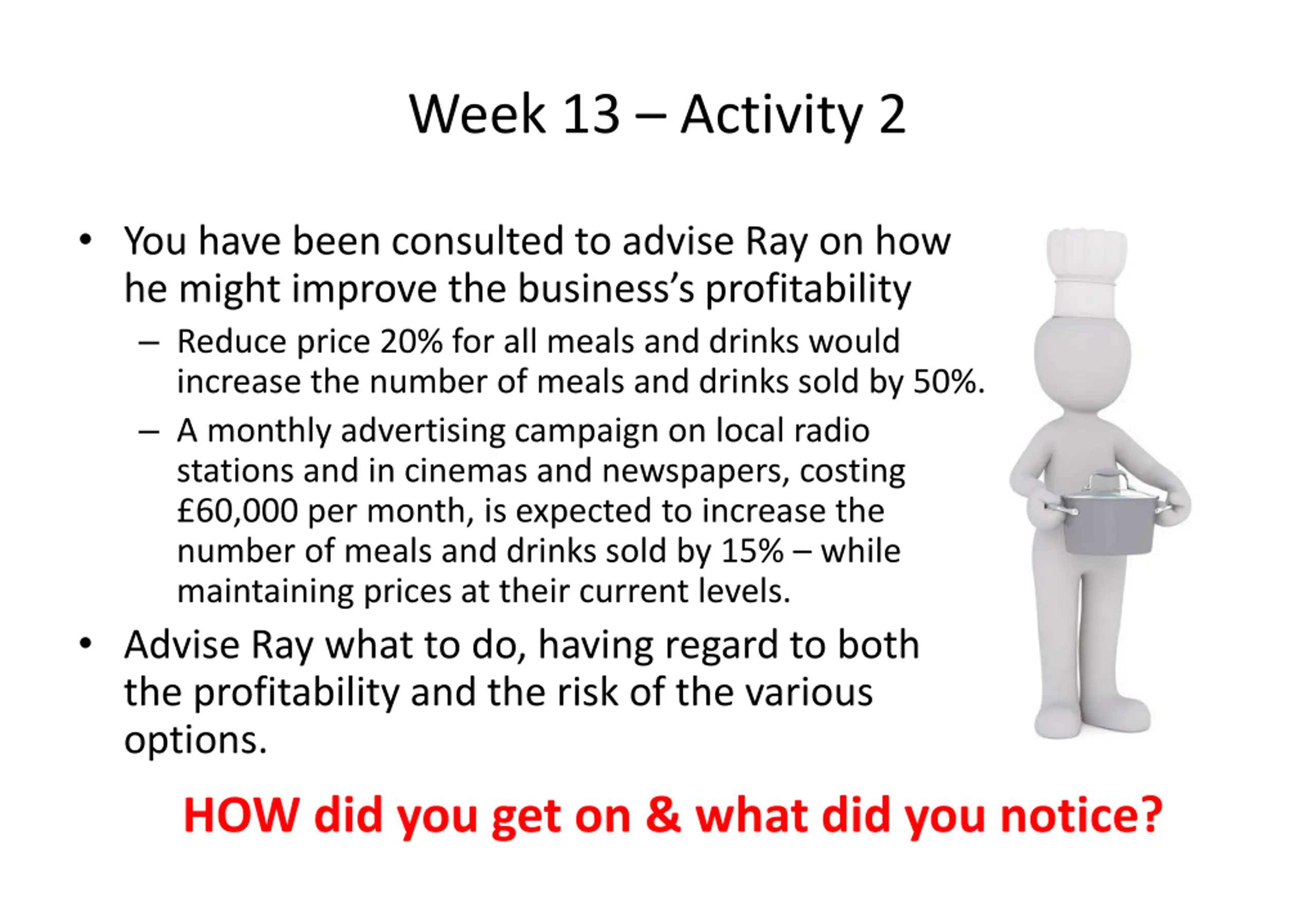 Week 13 – Activity 2

• You have been consulted to advise Ray on how he might improve the business's profitability
– Reduce price 20% for all meals and drinks would increase the number of meals and drinks sold by 50%.
– A monthly advertising campaign on local radio stations and in cinemas and newspapers, costing £60,000 per month, is expected to increase the number of meals and drinks sold by 15% – while maintaining prices at their current levels.
• Advise Ray what to do, having regard to both the profitability and the risk of the various options.

HOW did you get on & what did you notice?